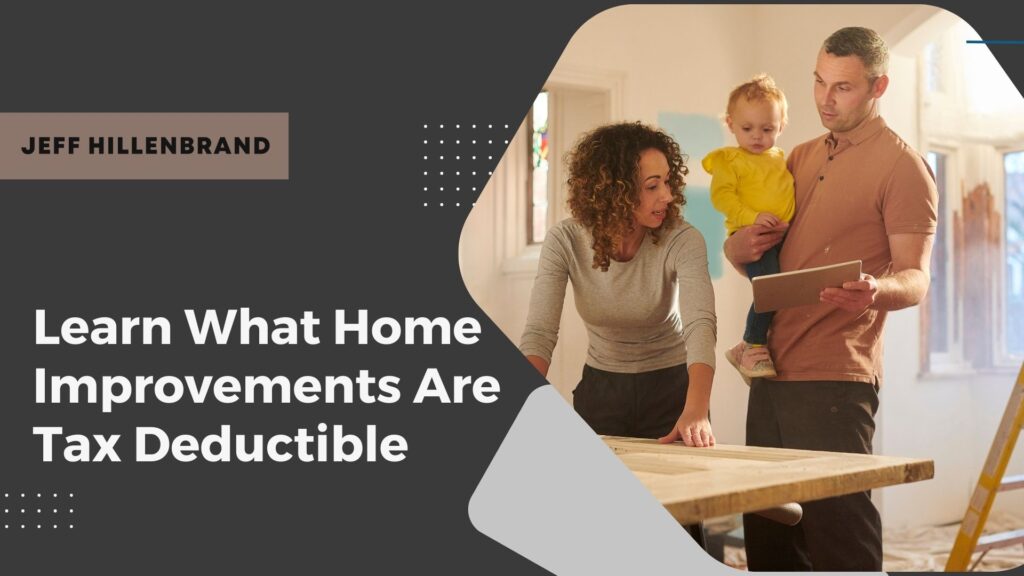 JEFF HILLENBRAND

Learn What Home Improvements Are Tax Deductible